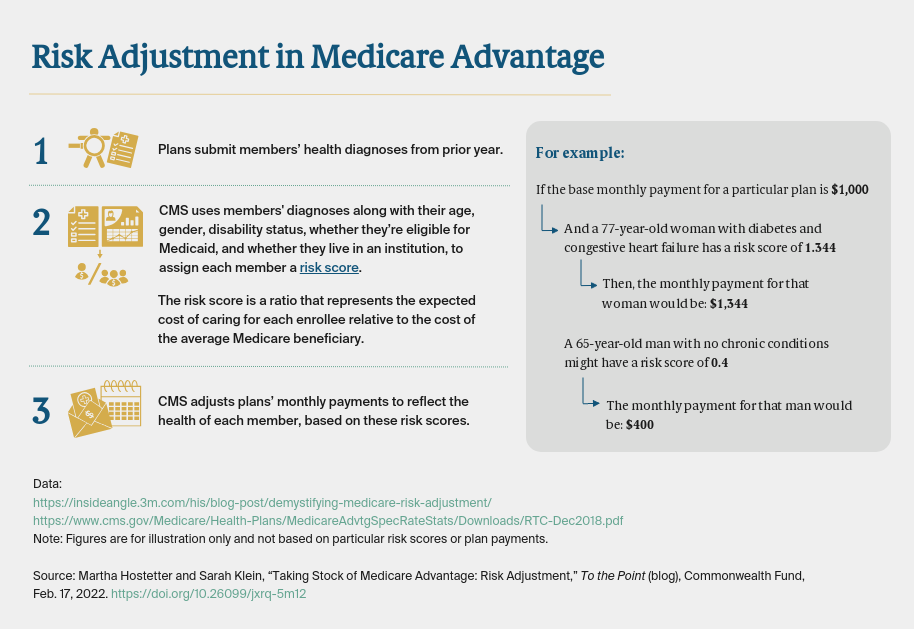 Risk Adjustment in Medicare Advantage

1 Plans submit members' health diagnoses from prior year.

2 CMS uses members' diagnoses along with their age, gender, disability status, whether they're eligible for Medicaid, and whether they live in an institution, to assign each member a risk score.

The risk score is a ratio that represents the expected cost of caring for each enrollee relative to the cost of the average Medicare beneficiary.

3 CMS adjusts plans' monthly payments to reflect the health of each member, based on these risk scores.

For example:

If the base monthly payment for a particular plan is $1,000

And a 77-year-old woman with diabetes and congestive heart failure has a risk score of 1.344

Then, the monthly payment for that woman would be: $1,344

A 65-year-old man with no chronic conditions might have a risk score of 0.4

The monthly payment for that man would be: $400

Data:
https://insideangle.3m.com/his/blog-post/demystifying-medicare-risk-adjustment/
https://www.cms.gov/Medicare/Health-Plans/MedicareAdvtgSpecRateStats/Downloads/RTC-Dec2018.pdf
Note: Figures are for illustration only and not based on particular risk scores or plan payments.

Source: Martha Hostetter and Sarah Klein, "Taking Stock of Medicare Advantage: Risk Adjustment," To the Point (blog), Commonwealth Fund, Feb. 17, 2022. https://doi.org/10.26099/jxrq-5m12